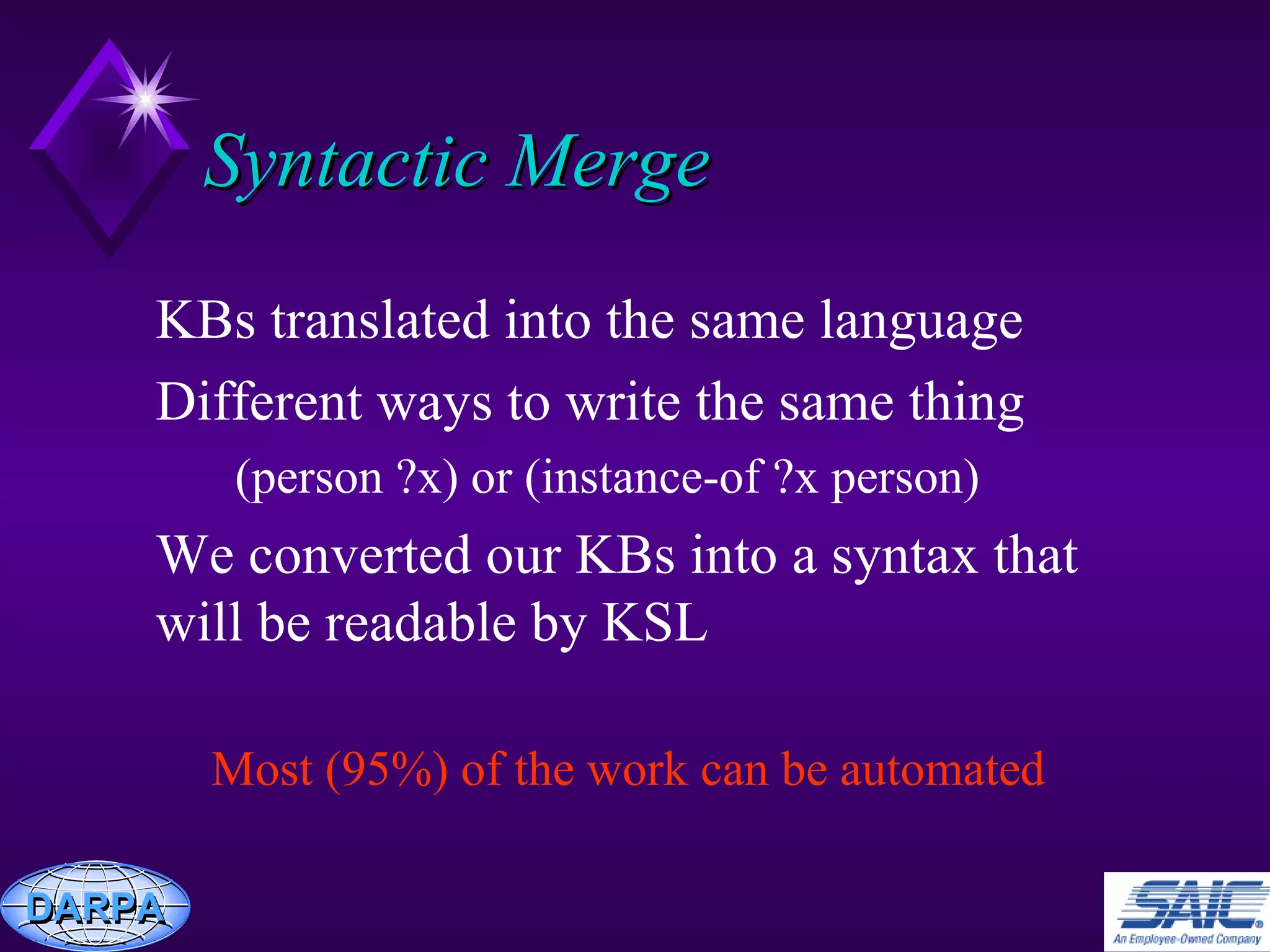 Syntactic Merge

KBs translated into the same language

Different ways to write the same thing

(person ?x) or (instance-of ?x person)

We converted our KBs into a syntax that will be readable by KSL

Most (95%) of the work can be automated

DARPA

SAIC®
An Employee-Owned Company